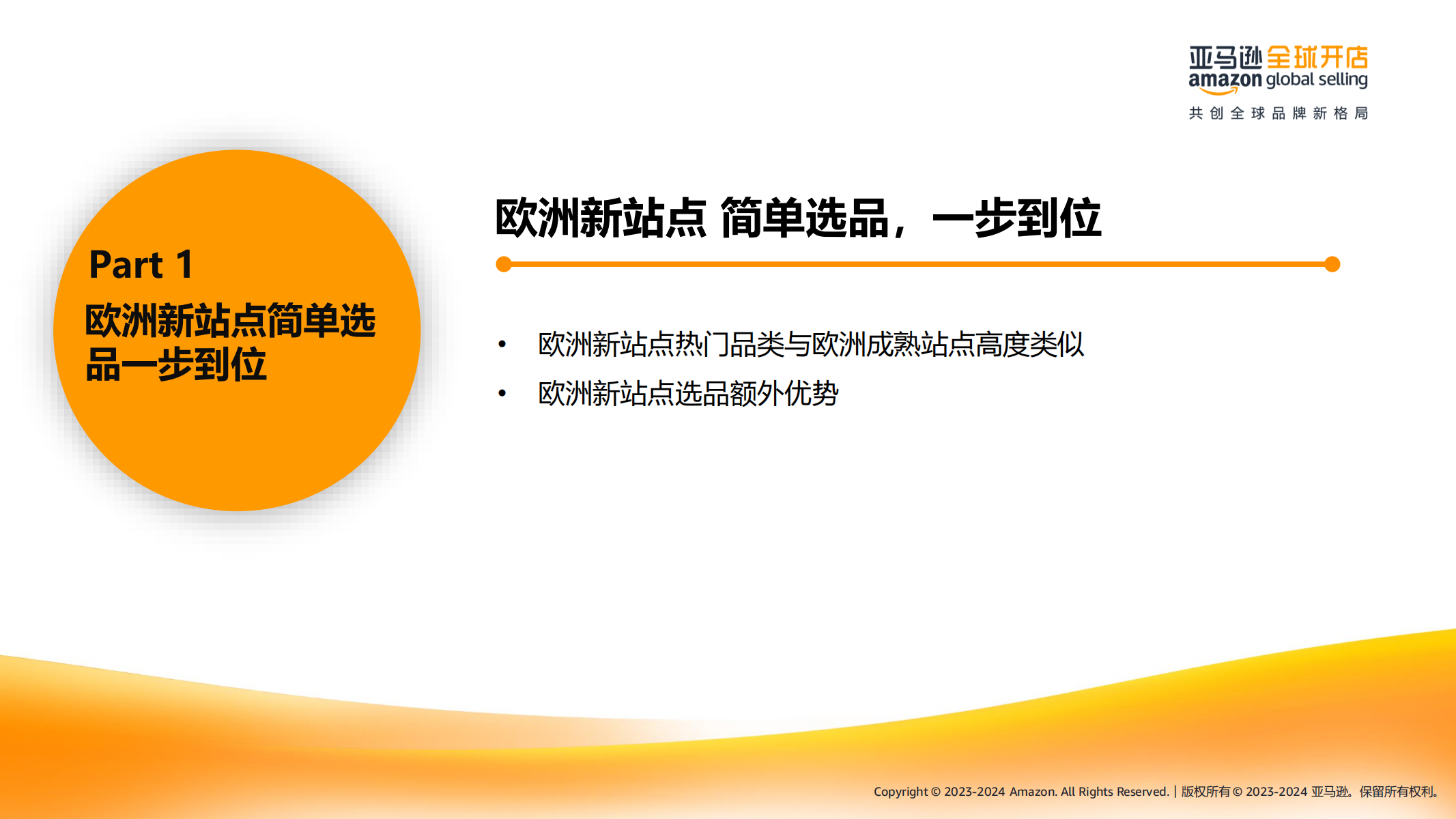 亚马逊全球开店
amazon global selling
共创全球品牌新格局

Part 1
欧洲新站点简单选品一步到位

欧洲新站点 简单选品，一步到位

• 欧洲新站点热门品类与欧洲成熟站点高度类似
• 欧洲新站点选品额外优势

Copyright © 2023-2024 Amazon. All Rights Reserved. | 版权所有 © 2023-2024 亚马逊。保留所有权利。